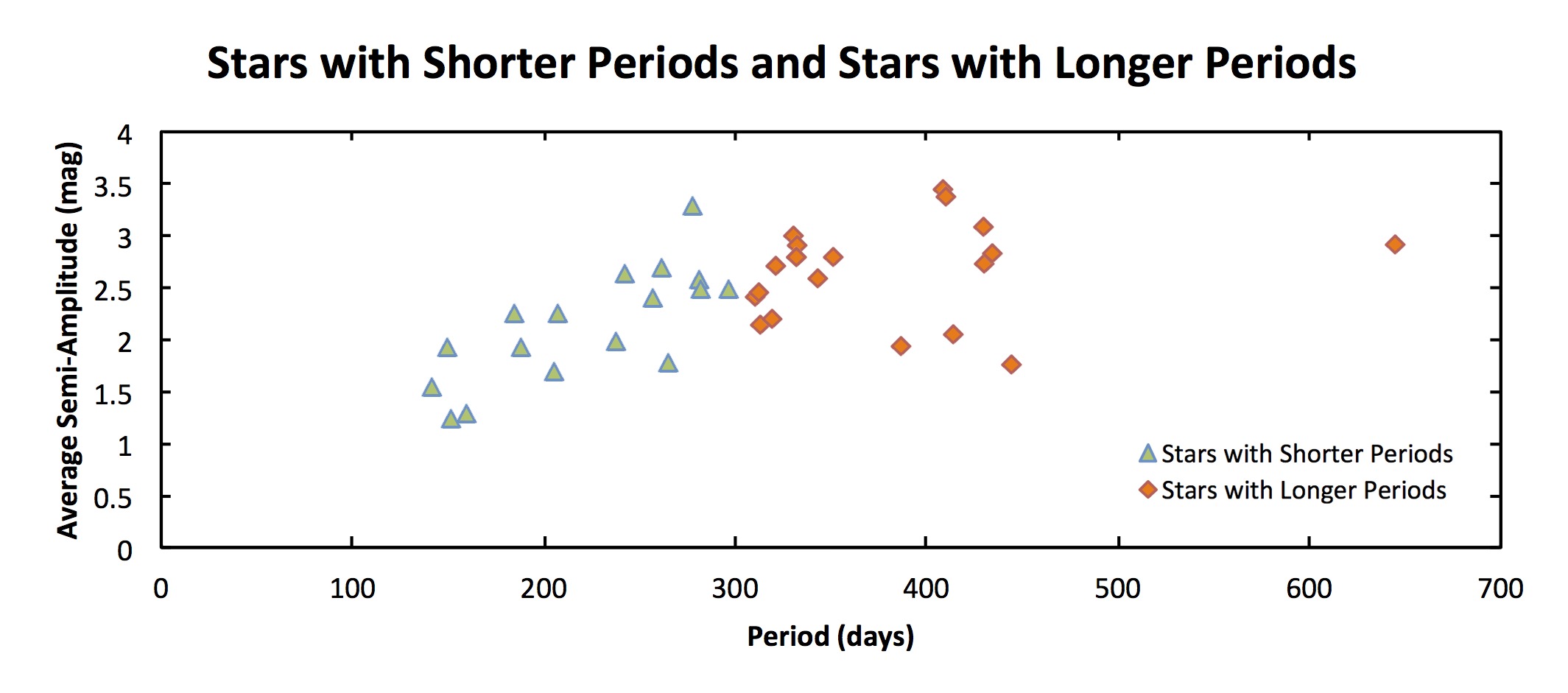 Stars with Shorter Periods and Stars with Longer Periods

Average Semi-Amplitude (mag)

4
3.5
3
2.5
2
1.5
1
0.5
0

0
100
200
300
400
500
600
700

Period (days)

Stars with Shorter Periods
Stars with Longer Periods